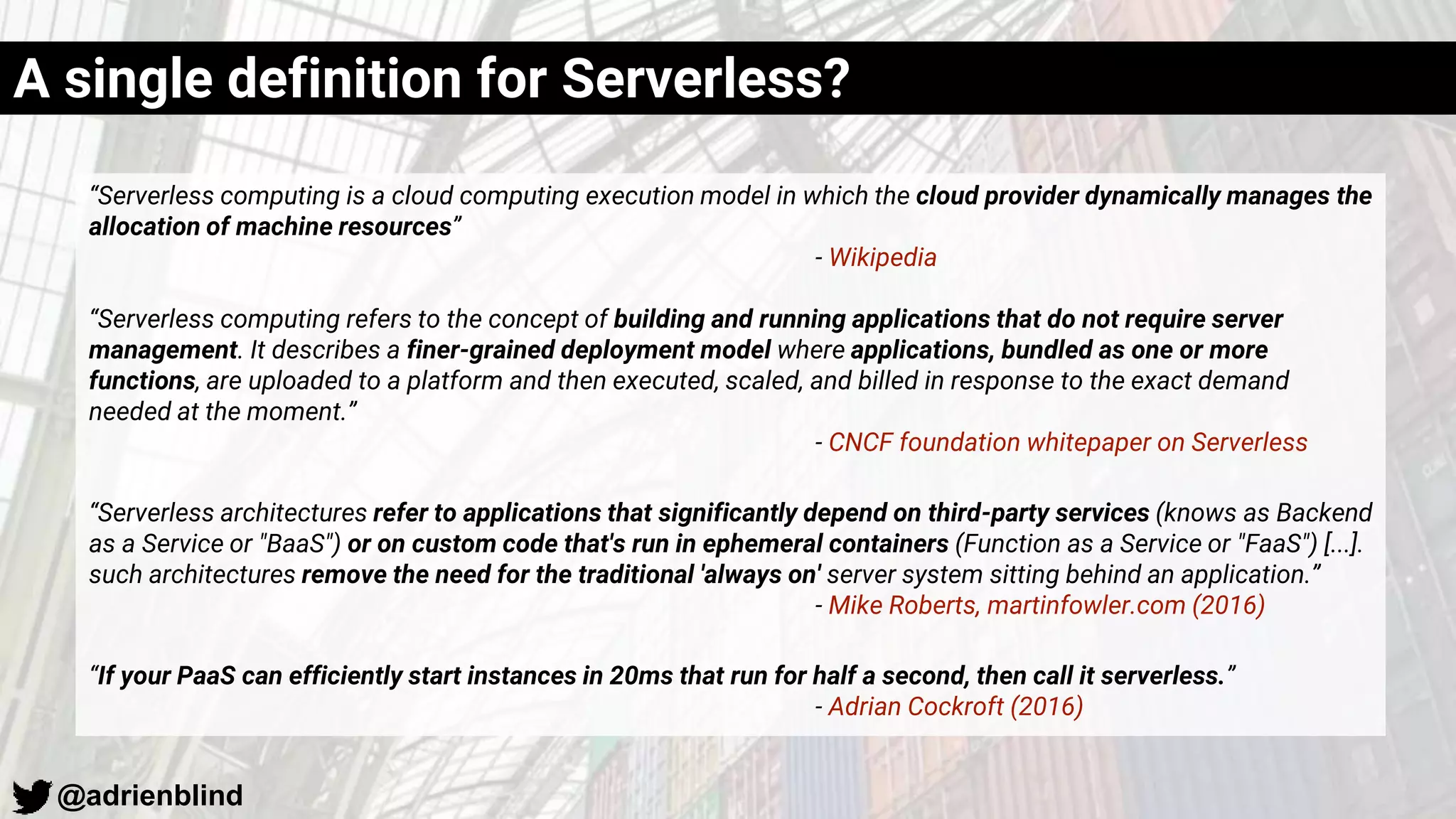 A single definition for Serverless?

“Serverless computing is a cloud computing execution model in which the cloud provider dynamically manages the allocation of machine resources”

- Wikipedia

“Serverless computing refers to the concept of building and running applications that do not require server management. It describes a finer-grained deployment model where applications, bundled as one or more functions, are uploaded to a platform and then executed, scaled, and billed in response to the exact demand needed at the moment.”

- CNCF foundation whitepaper on Serverless

“Serverless architectures refer to applications that significantly depend on third-party services (knows as Backend as a Service or "BaaS") or on custom code that's run in ephemeral containers (Function as a Service or "FaaS") [...]. such architectures remove the need for the traditional 'always on' server system sitting behind an application.”

- Mike Roberts, martinfowler.com (2016)

“If your PaaS can efficiently start instances in 20ms that run for half a second, then call it serverless.”

- Adrian Cockroft (2016)

@adrienblind